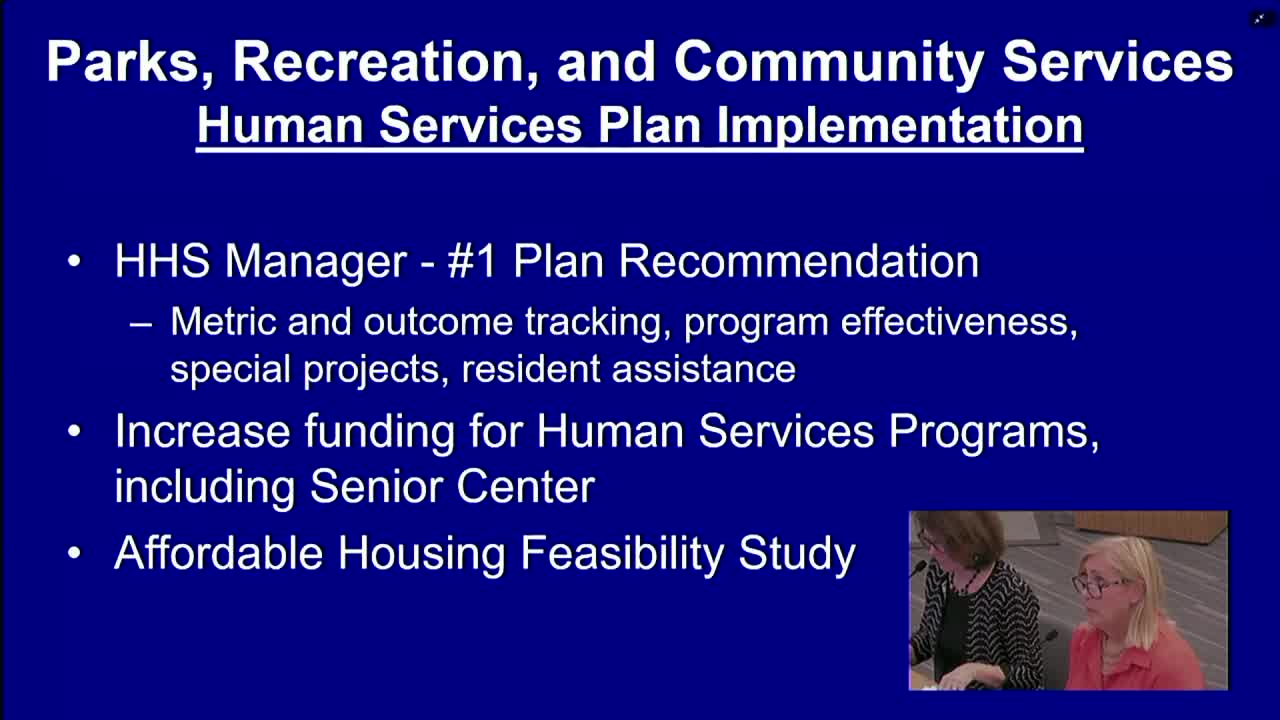 Parks, Recreation, and Community Services
Human Services Plan Implementation

• HHS Manager - #1 Plan Recommendation
 – Metric and outcome tracking, program effectiveness, special projects, resident assistance
• Increase funding for Human Services Programs, including Senior Center
• Affordable Housing Feasibility Study